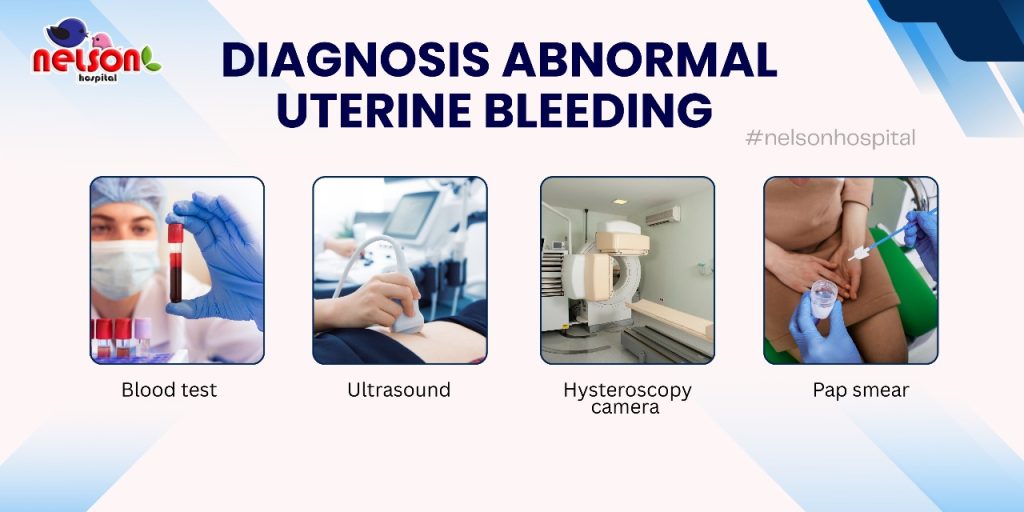 nelson hospital

DIAGNOSIS ABNORMAL UTERINE BLEEDING

#nelsonhospital

Blood test

Ultrasound

Hysteroscopy camera

Pap smear